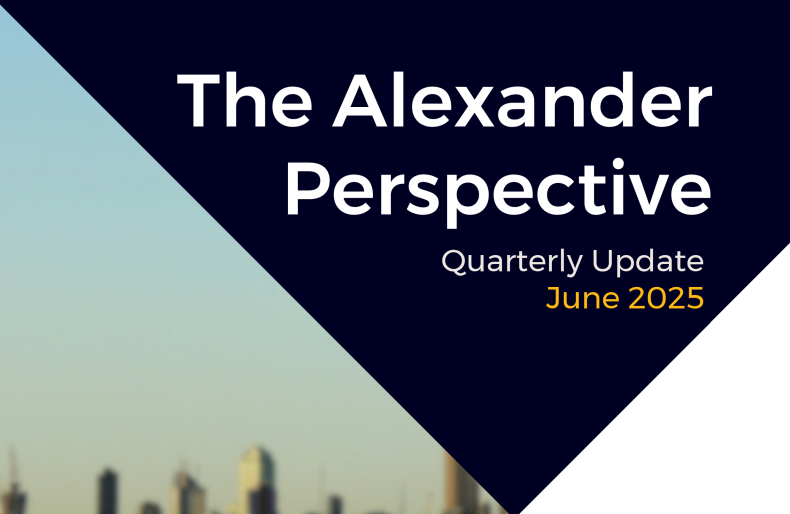 The Alexander Perspective

Quarterly Update
June 2025